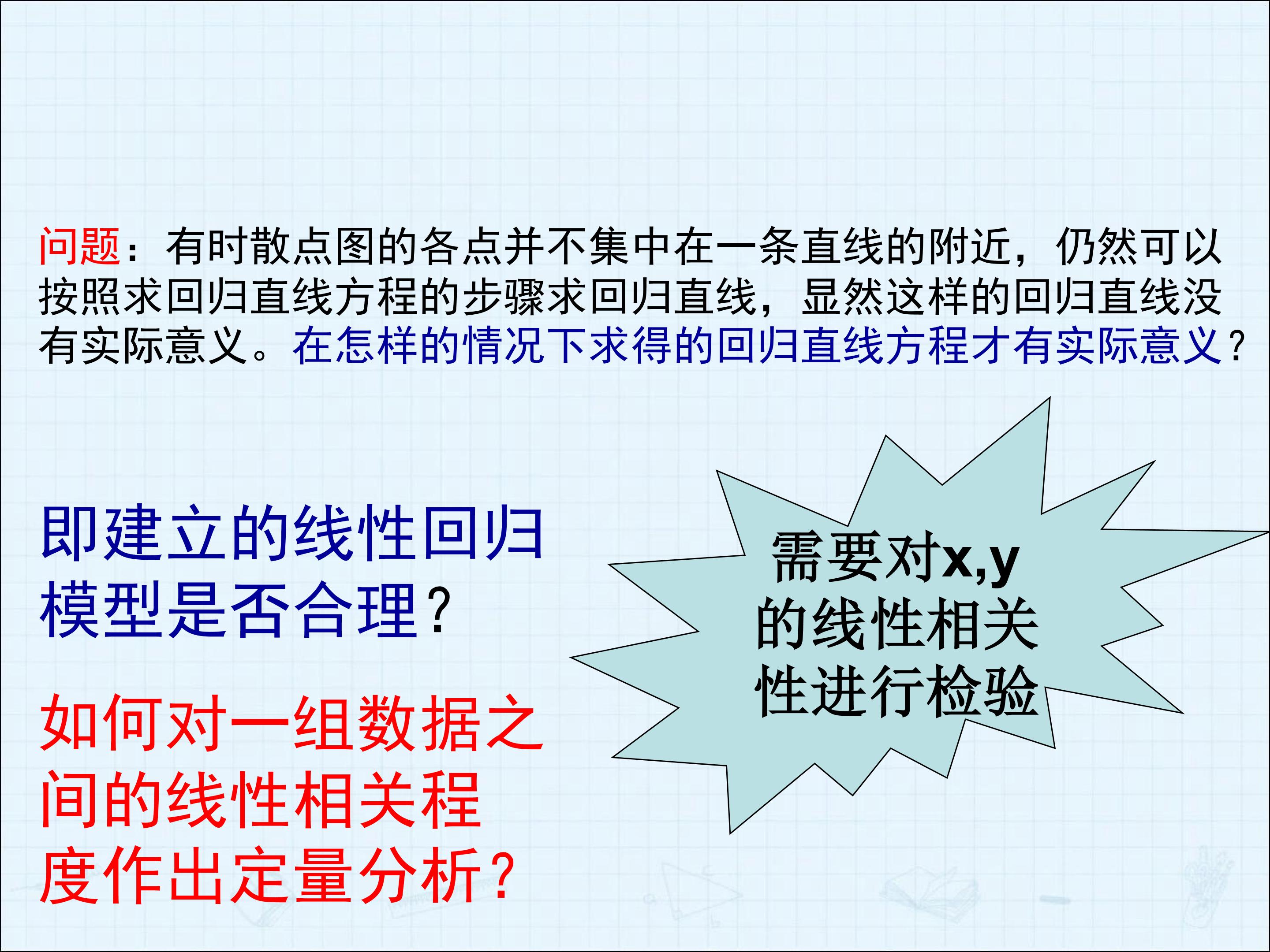 问题：有时散点图的各点并不集中在一条直线的附近，仍然可以按照求回归直线方程的步骤求回归直线，显然这样的回归直线没有实际意义。在怎样的情况下求得的回归直线方程才有实际意义？

即建立的线性回归模型是否合理？

如何对一组数据之间的线性相关程度作出定量分析?

需要对x,y的线性相关性进行检验